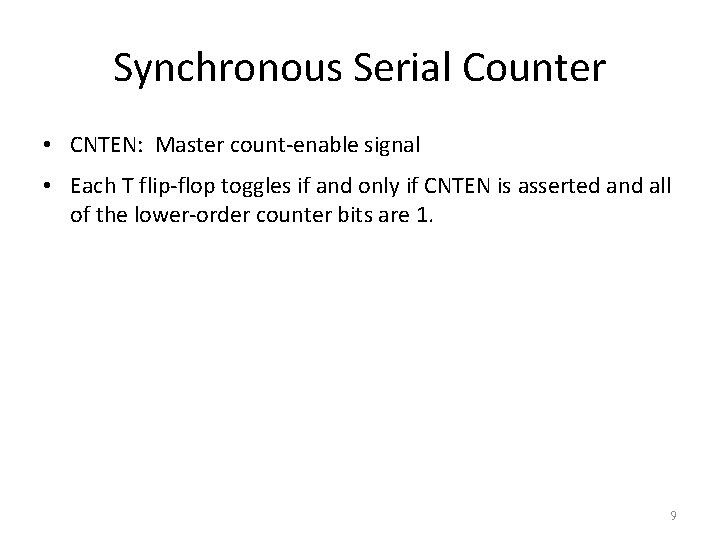 Synchronous Serial Counter

• CNTEN: Master count-enable signal

• Each T flip-flop toggles if and only if CNTEN is asserted and all of the lower-order counter bits are 1.

9